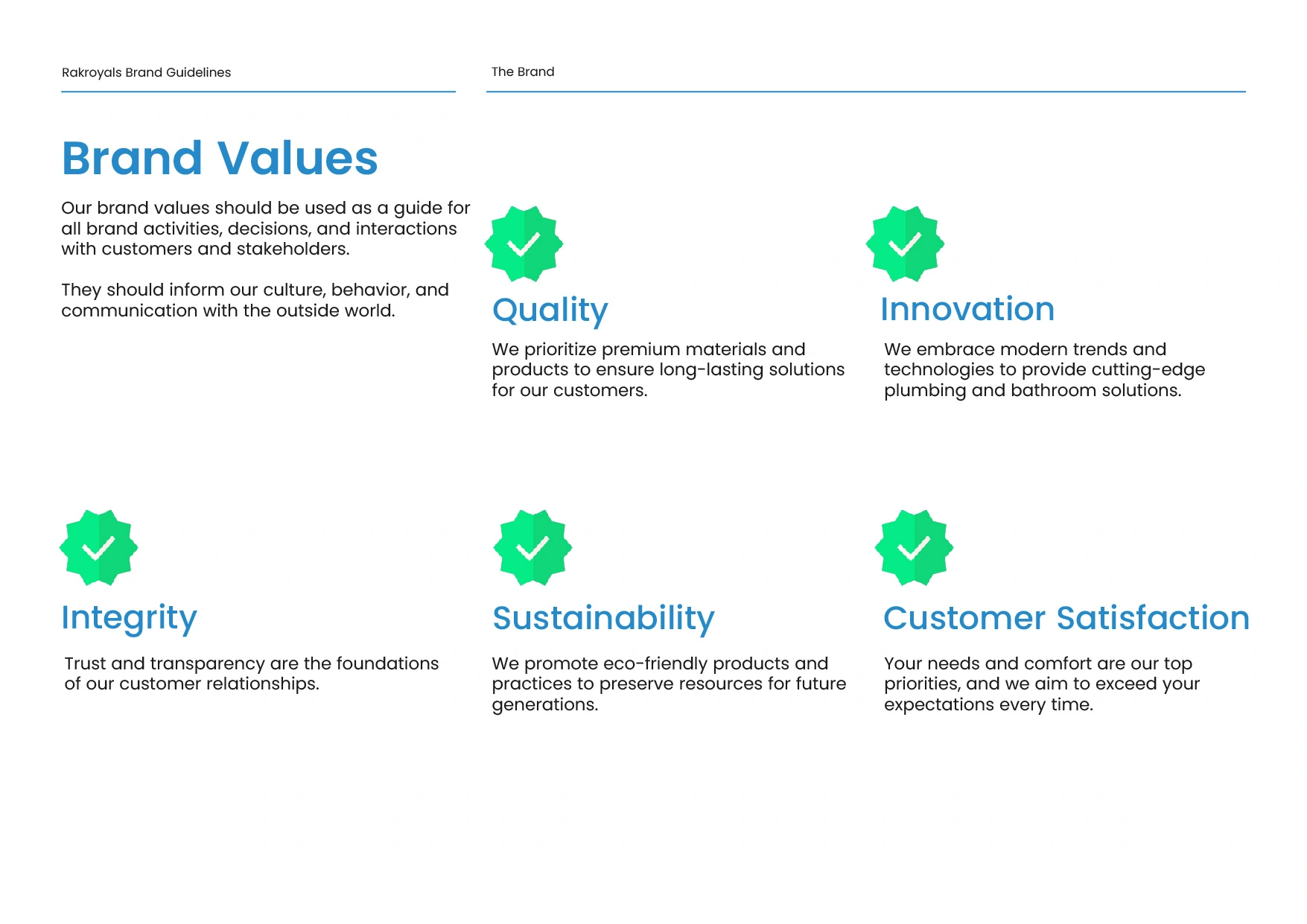 Rakroyals Brand Guidelines

The Brand

Brand Values

Our brand values should be used as a guide for all brand activities, decisions, and interactions with customers and stakeholders.

They should inform our culture, behavior, and communication with the outside world.

Quality

We prioritize premium materials and products to ensure long-lasting solutions for our customers.

Innovation

We embrace modern trends and technologies to provide cutting-edge plumbing and bathroom solutions.

Integrity

Trust and transparency are the foundations of our customer relationships.

Sustainability

We promote eco-friendly products and practices to preserve resources for future generations.

Customer Satisfaction

Your needs and comfort are our top priorities, and we aim to exceed your expectations every time.